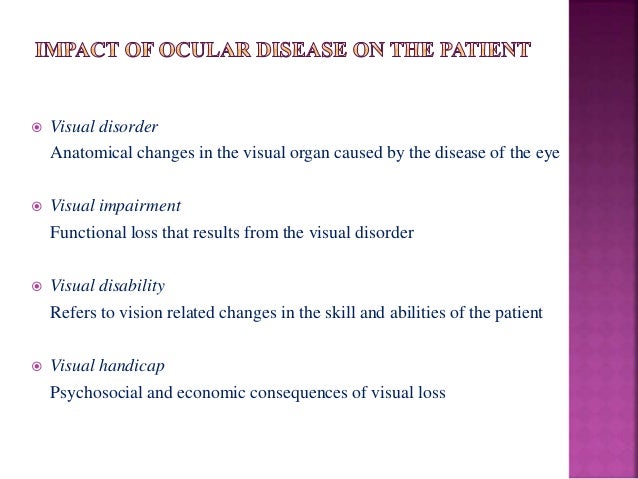 IMPACT OF OCULAR DISEASE ON THE PATIENT

Visual disorder
Anatomical changes in the visual organ caused by the disease of the eye

Visual impairment
Functional loss that results from the visual disorder

Visual disability
Refers to vision related changes in the skill and abilities of the patient

Visual handicap
Psychosocial and economic consequences of visual loss